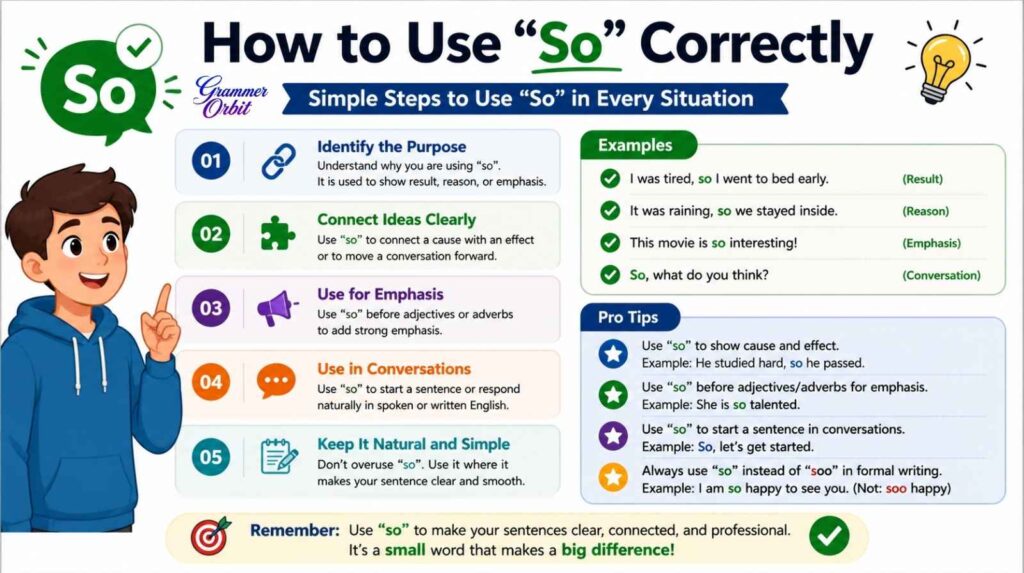 So

How to Use “So” Correctly

Grammer Orbit

Simple Steps to Use “So” in Every Situation

01 Identify the Purpose
Understand why you are using “so”. It is used to show result, reason, or emphasis.

02 Connect Ideas Clearly
Use “so” to connect a cause with an effect or to move a conversation forward.

03 Use for Emphasis
Use “so” before adjectives or adverbs to add strong emphasis.

04 Use in Conversations
Use “so” to start a sentence or respond naturally in spoken or written English.

05 Keep It Natural and Simple
Don’t overuse “so”. Use it where it makes your sentence clear and smooth.

Examples

I was tired, so I went to bed early. (Result)

It was raining, so we stayed inside. (Reason)

This movie is so interesting! (Emphasis)

So, what do you think? (Conversation)

Pro Tips

Use “so” to show cause and effect.
Example: He studied hard, so he passed.

Use “so” before adjectives/adverbs for emphasis.
Example: She is so talented.

Use “so” to start a sentence in conversations.
Example: So, let’s get started.

Always use “so” instead of “soo” in formal writing.
Example: I am so happy to see you. (Not: soo happy)

Remember: Use “so” to make your sentences clear, connected, and professional. It’s a small word that makes a big difference!